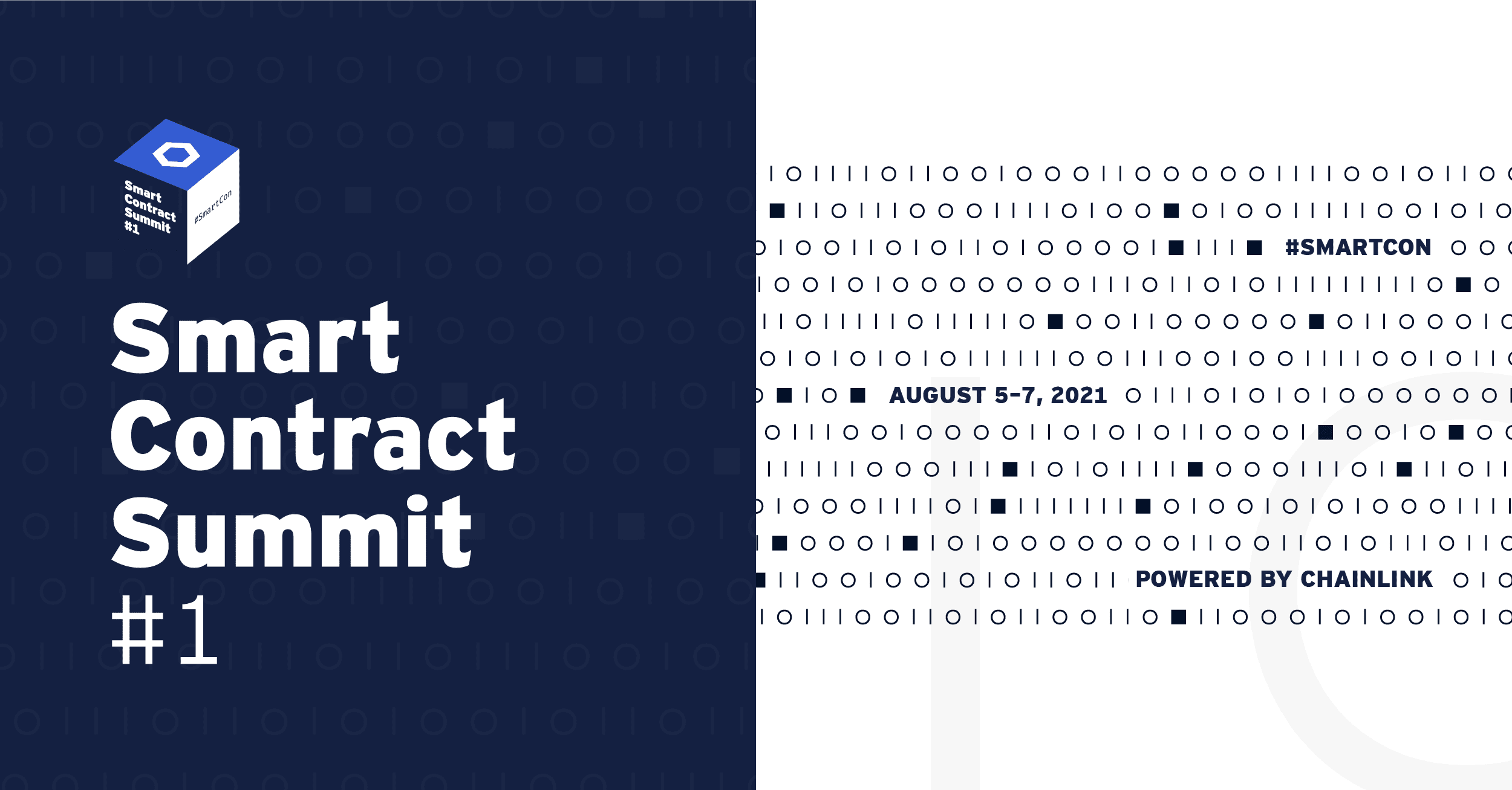 Smart Contract Summit #1

#SmartCon

Smart Contract Summit #1

#SMARTCON

AUGUST 5-7, 2021

POWERED BY CHAINLINK